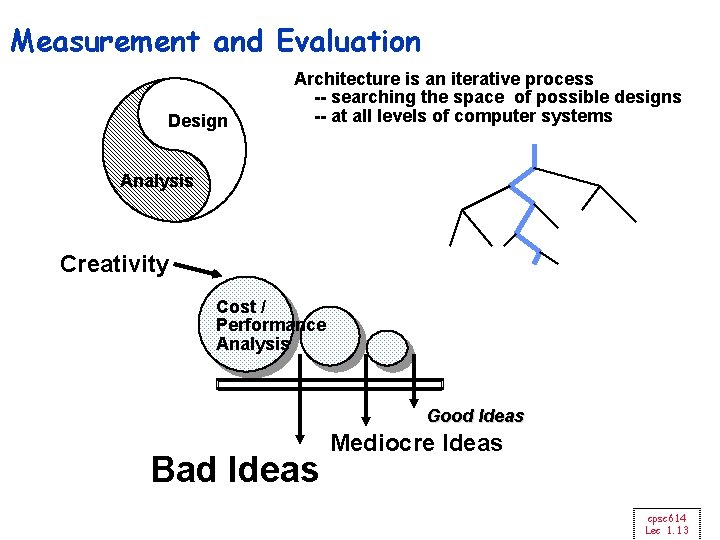 Measurement and Evaluation

Architecture is an iterative process
-- searching the space of possible designs
-- at all levels of computer systems

Design

Analysis

Creativity

Cost / Performance Analysis

Good Ideas

Mediocre Ideas

Bad Ideas

cpsc614
Lec 1.13